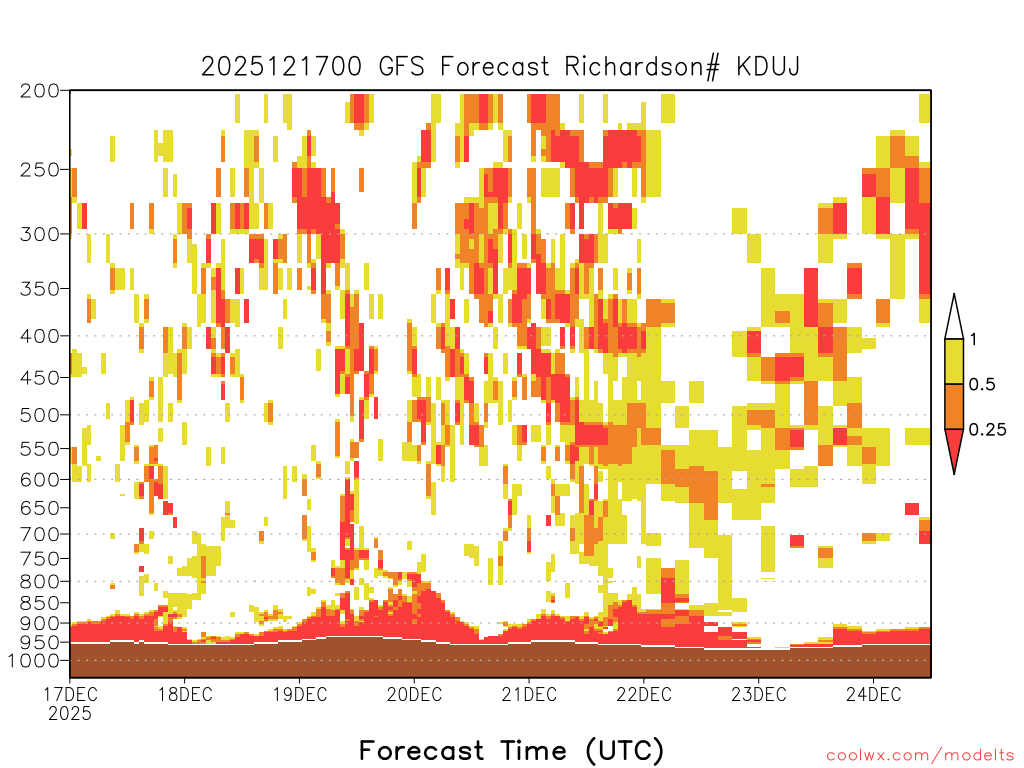 2025121700 GFS Forecast Richardson# KDUJ

200
250
300
350
400
450
500
550
600
650
700
750
800
850
900
950
1000

1
0.5
0.25

17DEC
2025
18DEC
19DEC
20DEC
21DEC
22DEC
23DEC
24DEC

Forecast Time (UTC)

coolwx.com/modelts